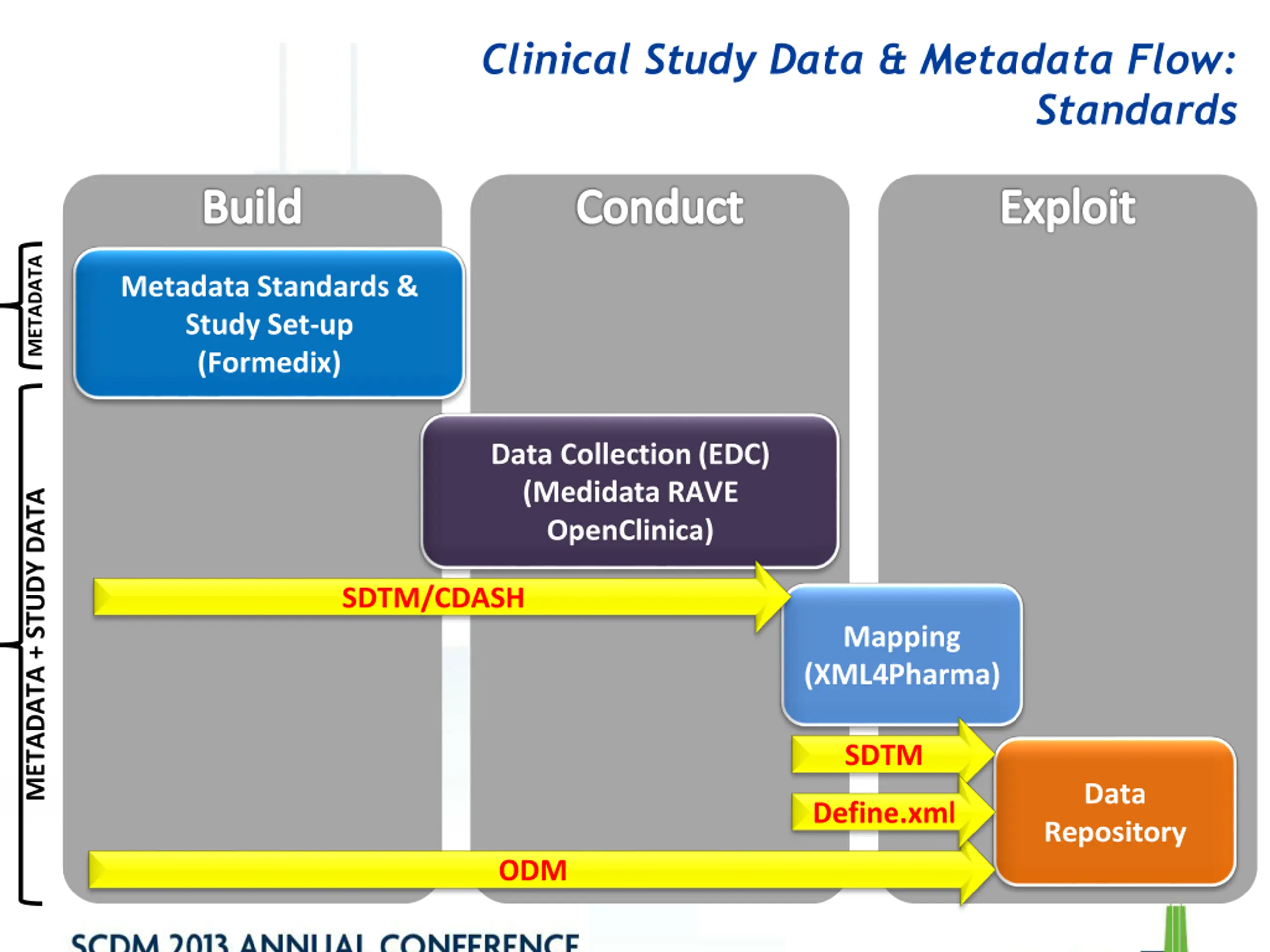 Clinical Study Data & Metadata Flow: Standards

METADATA

METADATA + STUDY DATA

Build

Conduct

Exploit

Metadata Standards & Study Set-up (Formedix)

Data Collection (EDC) (Medidata RAVE OpenClinica)

SDTM/CDASH

Mapping (XML4Pharma)

SDTM

Define.xml

Data Repository

ODM

SCDM 2013 ANNUAL CONFERENCE